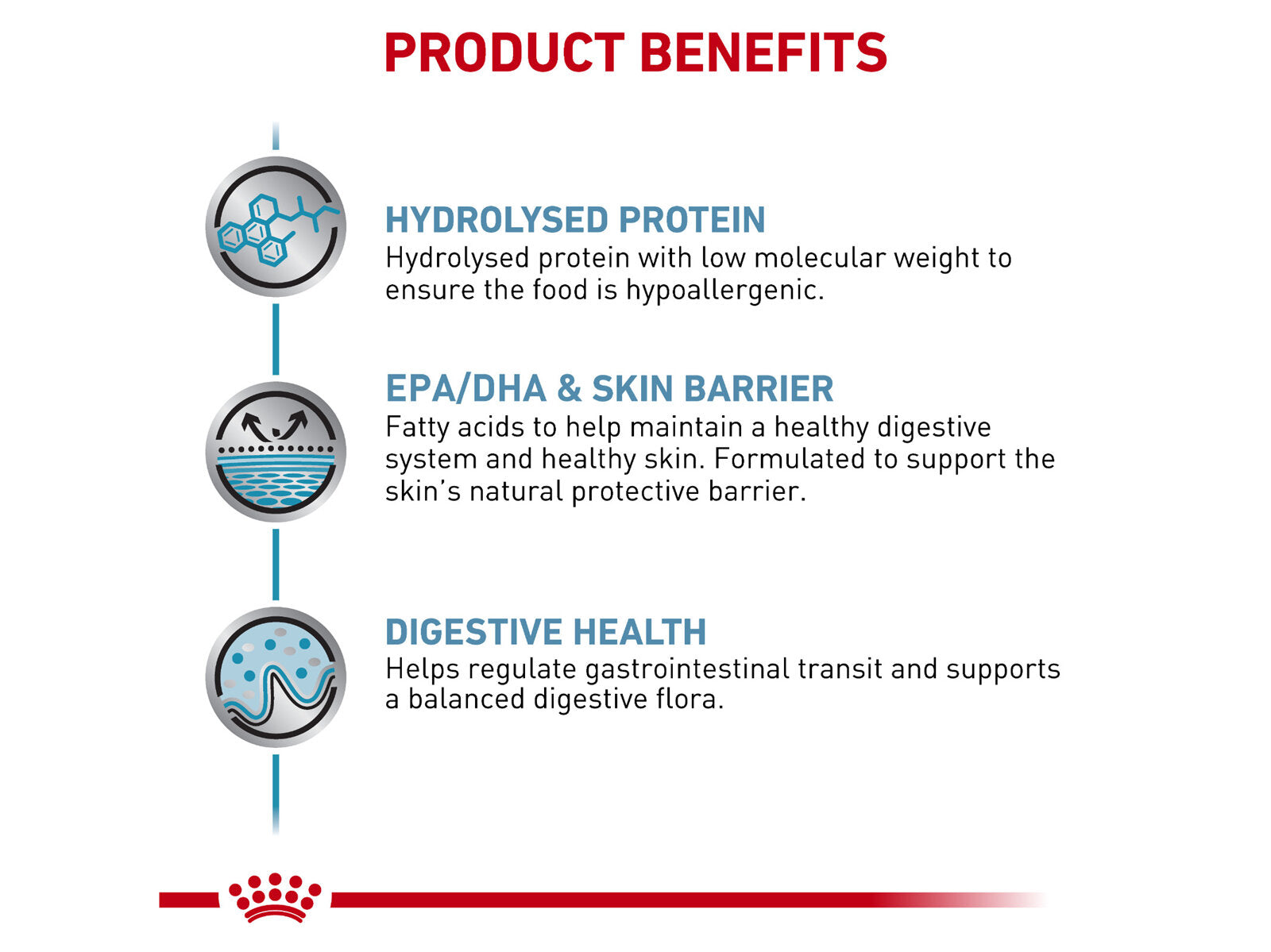 PRODUCT BENEFITS

HYDROLYSED PROTEIN
Hydrolysed protein with low molecular weight to ensure the food is hypoallergenic.

EPA/DHA & SKIN BARRIER
Fatty acids to help maintain a healthy digestive system and healthy skin. Formulated to support the skin's natural protective barrier.

DIGESTIVE HEALTH
Helps regulate gastrointestinal transit and supports a balanced digestive flora.